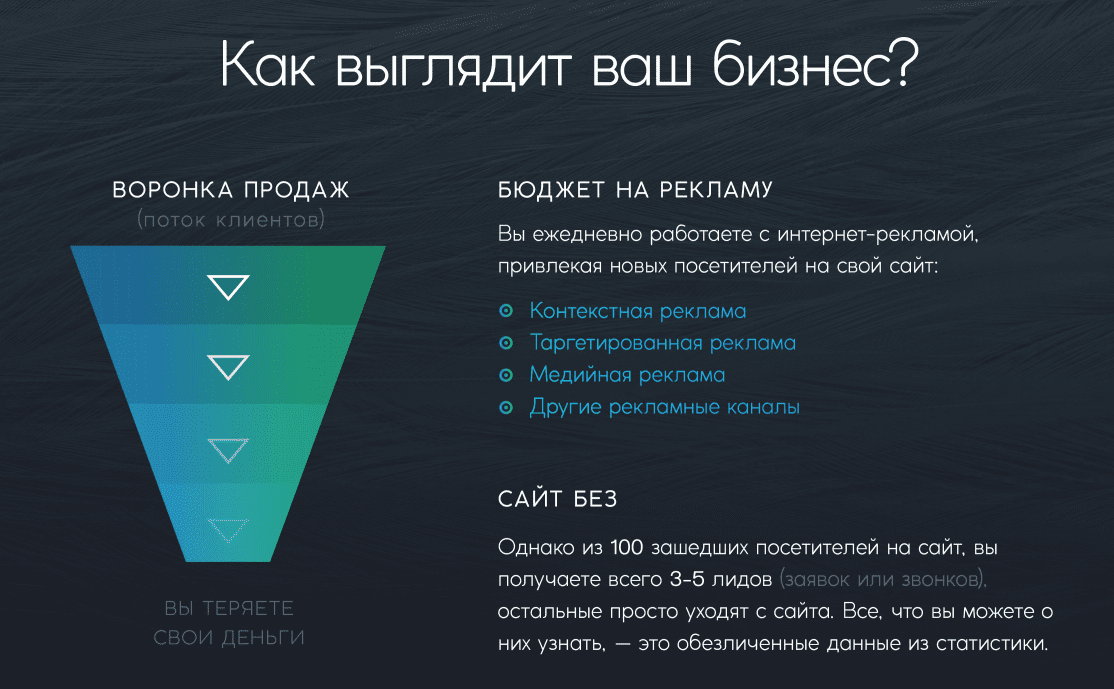 Как выглядит ваш бизнес?

ВОРОНКА ПРОДАЖ
(поток клиентов)

ВЫ ТЕРЯЕТЕ
СВОИ ДЕНЬГИ

БЮДЖЕТ НА РЕКЛАМУ

Вы ежедневно работаете с интернет-рекламой, привлекая новых посетителей на свой сайт:

Контекстная реклама
Таргетированная реклама
Медийная реклама
Другие рекламные каналы

САЙТ БЕЗ

Однако из 100 зашедших посетителей на сайт, вы получаете всего 3-5 лидов (заявок или звонков), остальные просто уходят с сайта. Все, что вы можете о них узнать, — это обезличенные данные из статистики.